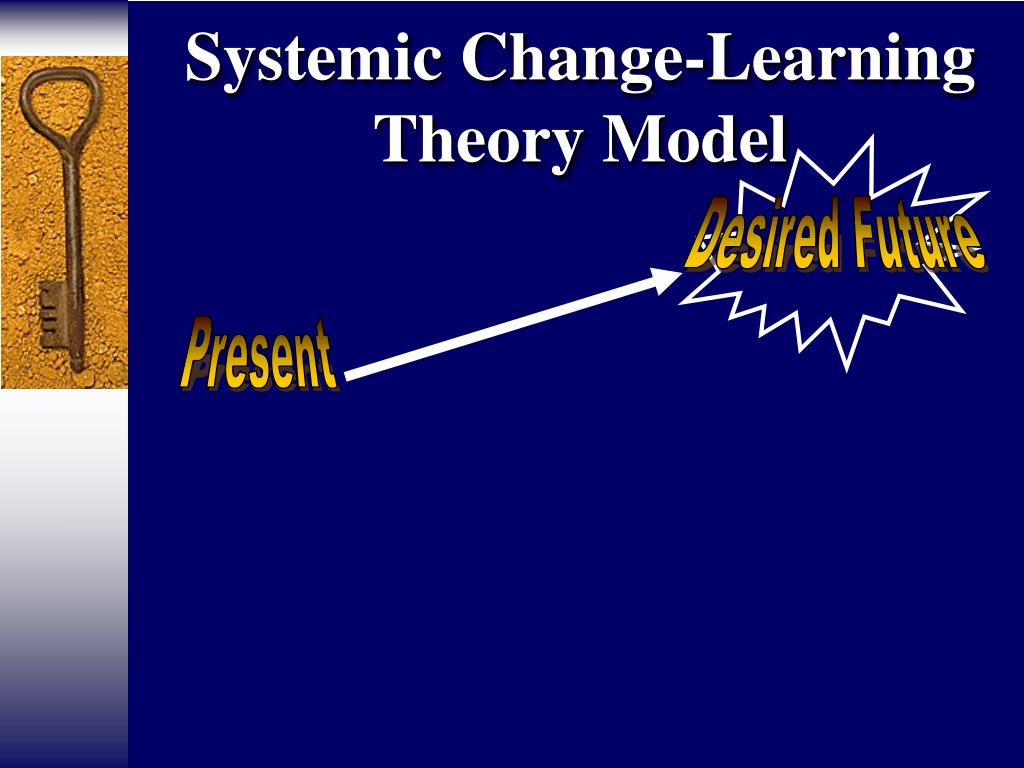 Systemic Change-Learning Theory Model

Desired Future

Present